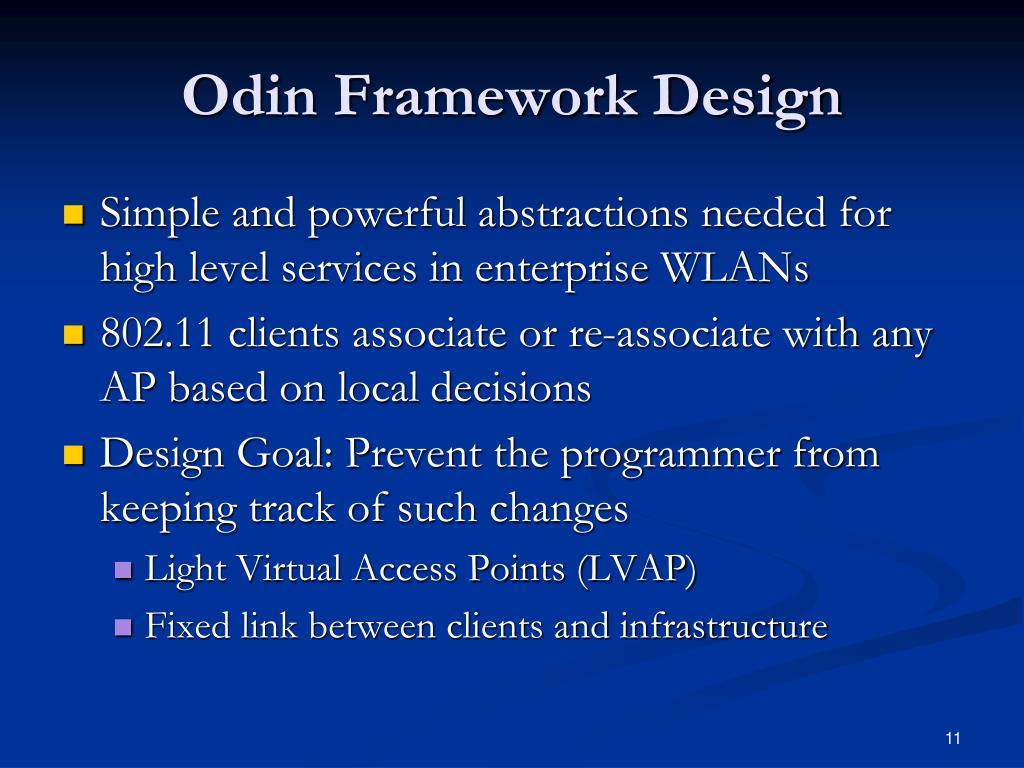 Odin Framework Design

- Simple and powerful abstractions needed for high level services in enterprise WLANs
- 802.11 clients associate or re-associate with any AP based on local decisions
- Design Goal: Prevent the programmer from keeping track of such changes
  - Light Virtual Access Points (LVAP)
  - Fixed link between clients and infrastructure

11